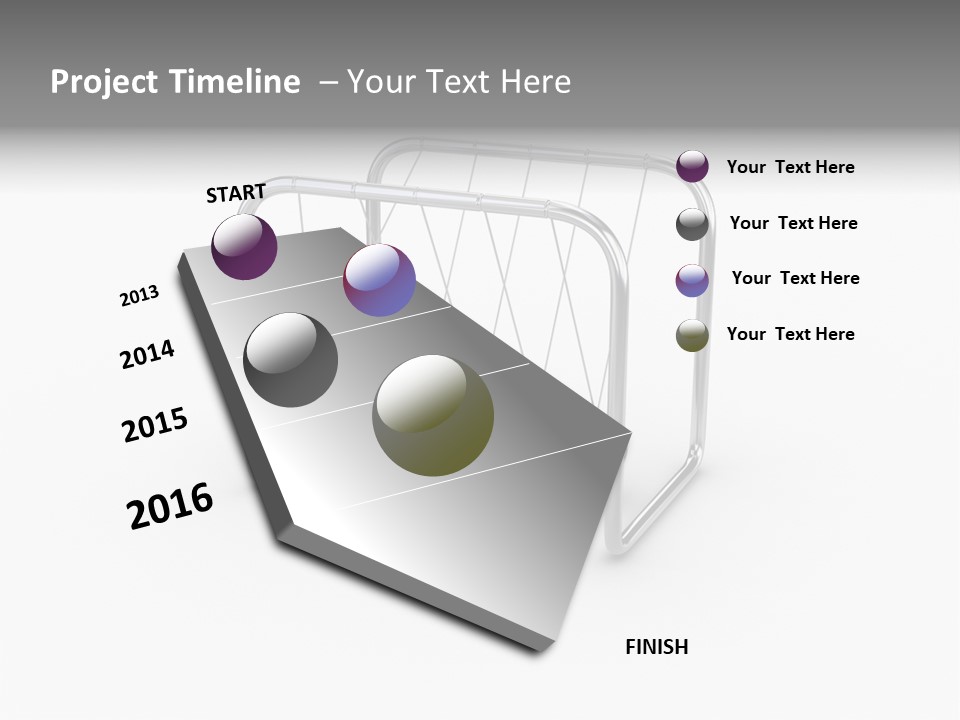 Project Timeline – Your Text Here

START

2013

2014

2015

2016

FINISH

Your Text Here

Your Text Here

Your Text Here

Your Text Here